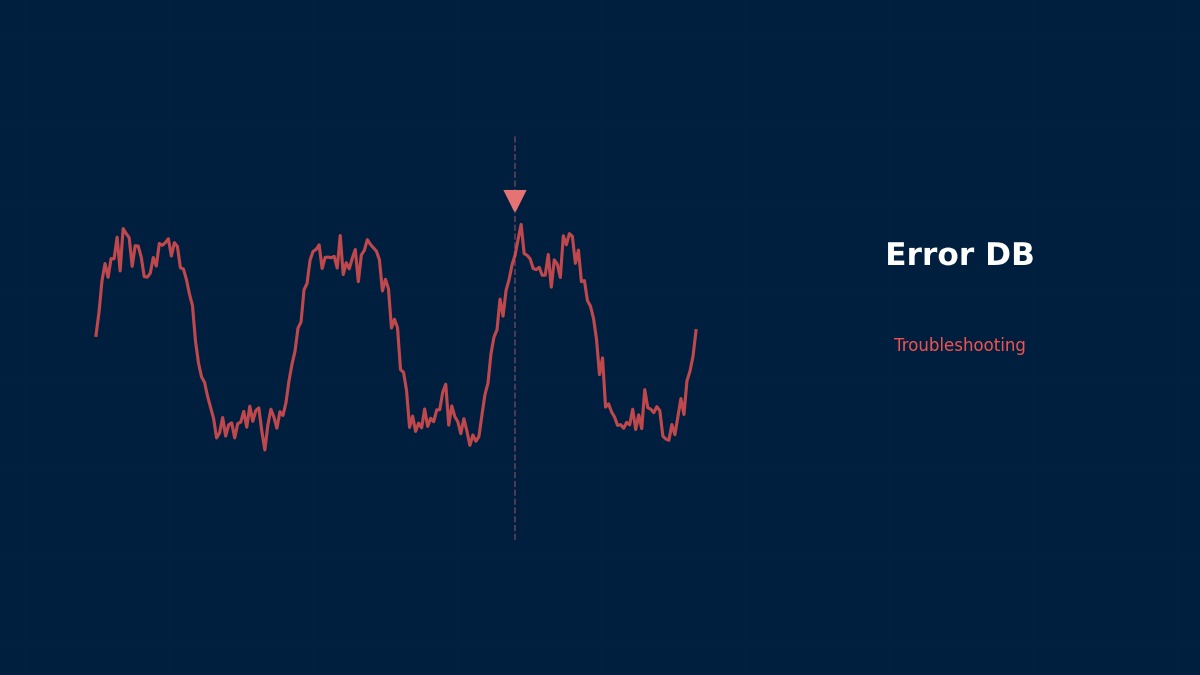 Error DB

Troubleshooting